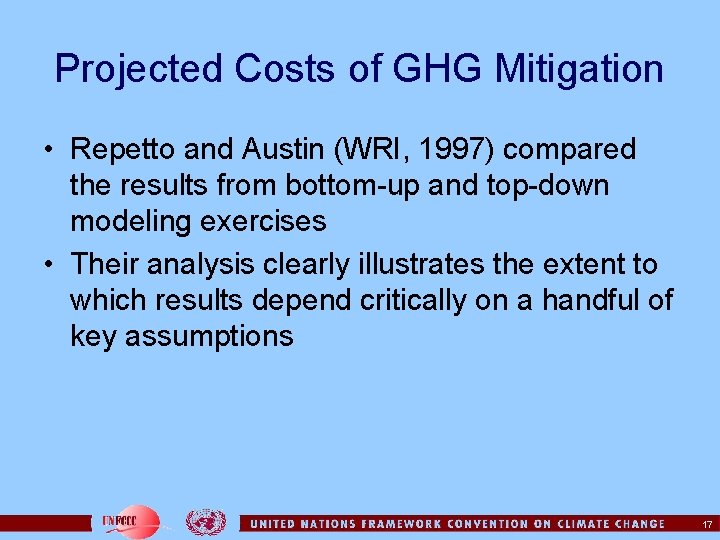 Projected Costs of GHG Mitigation

• Repetto and Austin (WRI, 1997) compared the results from bottom-up and top-down modeling exercises

• Their analysis clearly illustrates the extent to which results depend critically on a handful of key assumptions

UNFCCC

UNITED NATIONS FRAMEWORK CONVENTION ON CLIMATE CHANGE

17